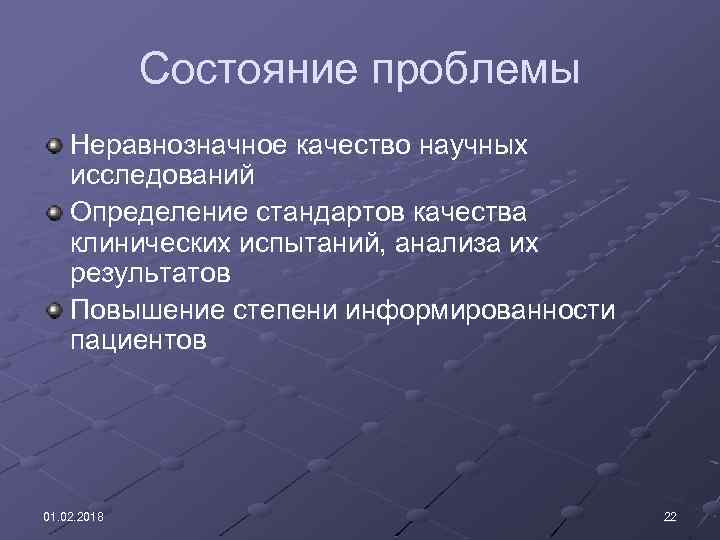 Состояние проблемы

Неравнозначное качество научных исследований

Определение стандартов качества клинических испытаний, анализа их результатов

Повышение степени информированности пациентов

01.02.2018

22